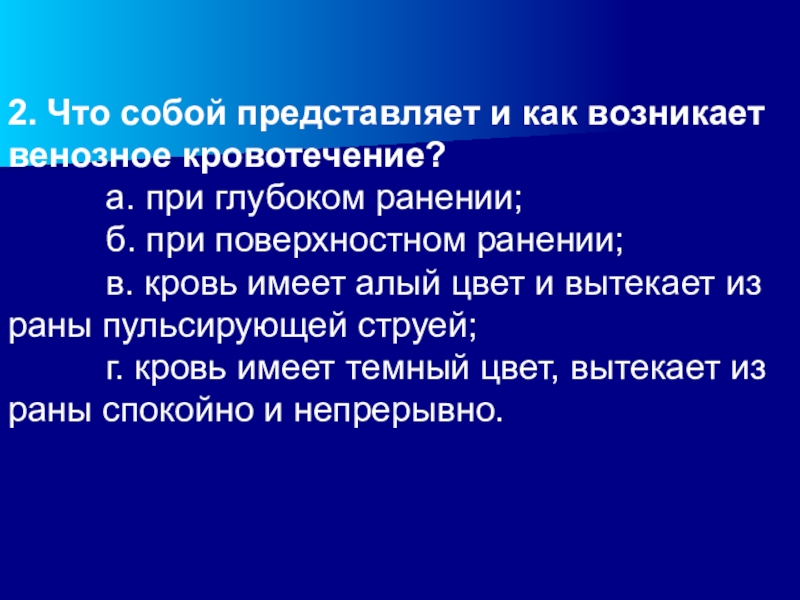 2. Что собой представляет и как возникает венозное кровотечение?

а. при глубоком ранении;

б. при поверхностном ранении;

в. кровь имеет алый цвет и вытекает из раны пульсирующей струей;

г. кровь имеет темный цвет, вытекает из раны спокойно и непрерывно.